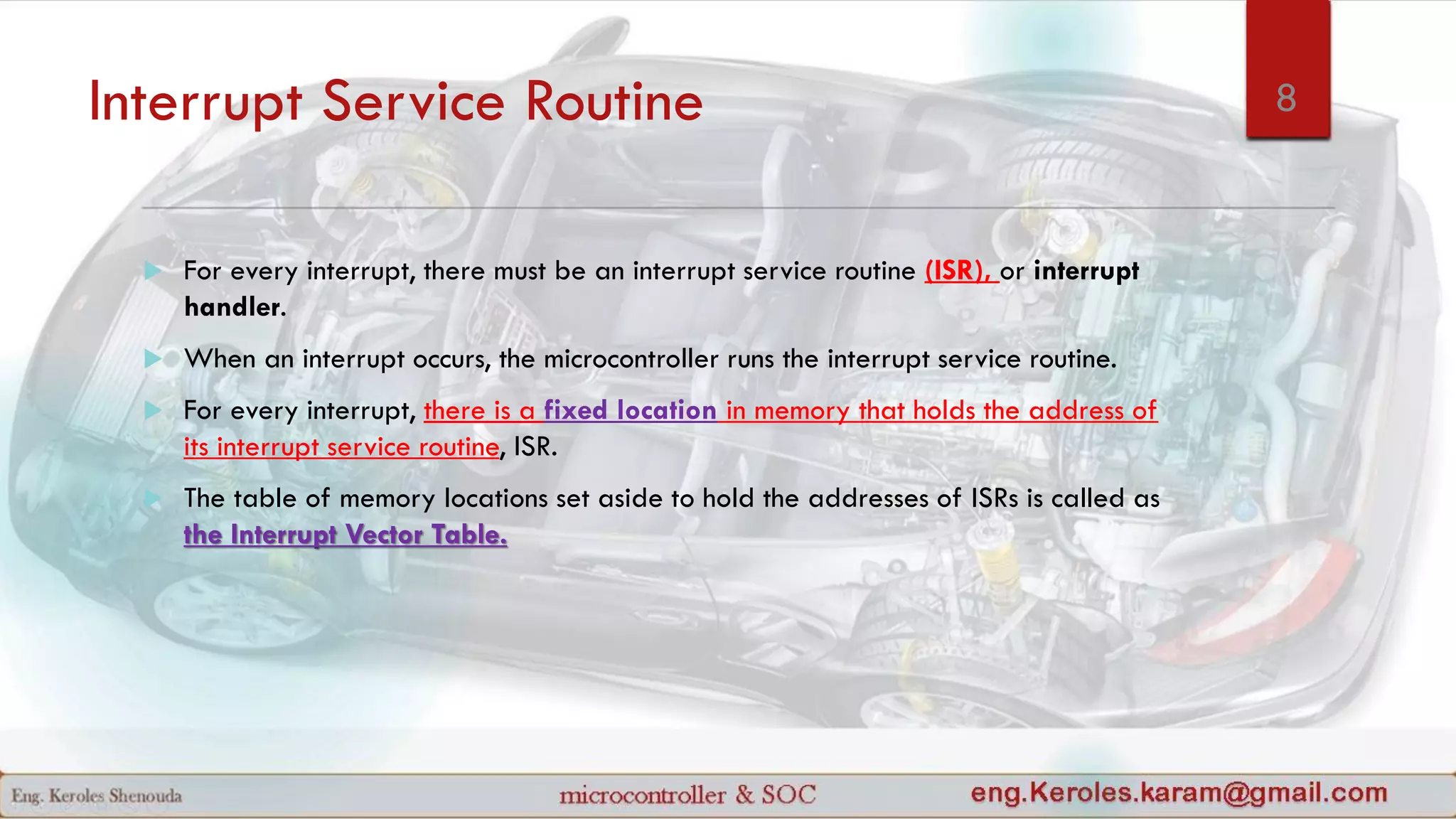 Interrupt Service Routine

8

For every interrupt, there must be an interrupt service routine (ISR), or interrupt handler.

When an interrupt occurs, the microcontroller runs the interrupt service routine.

For every interrupt, there is a fixed location in memory that holds the address of its interrupt service routine, ISR.

The table of memory locations set aside to hold the addresses of ISRs is called as the Interrupt Vector Table.

Eng. Keroles Shenouda

microcontroller & SOC

eng.Keroles.karam@gmail.com